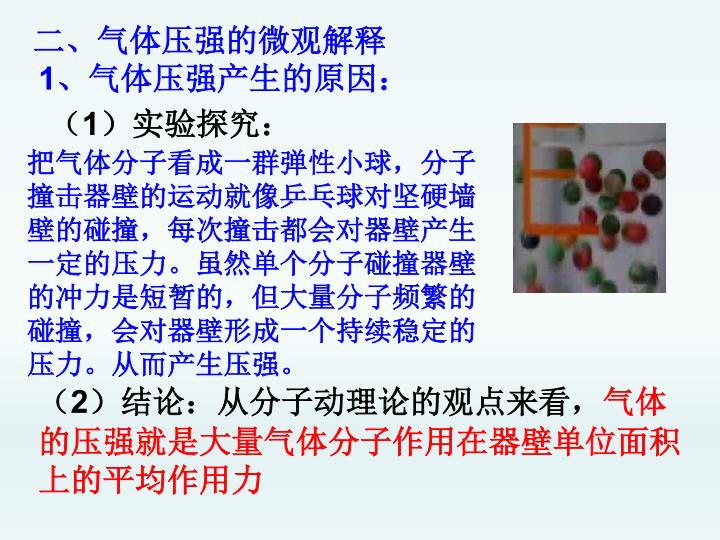 二、气体压强的微观解释
1、气体压强产生的原因：
（1）实验探究：

把气体分子看成一群弹性小球，分子撞击器壁的运动就像乒乓球对坚硬墙壁的碰撞，每次撞击都会对器壁产生一定的压力。虽然单个分子碰撞器壁的冲力是短暂的，但大量分子频繁的碰撞，会对器壁形成一个持续稳定的压力。从而产生压强。

（2）结论：从分子动理论的观点来看，气体的压强就是大量气体分子作用在器壁单位面积上的平均作用力